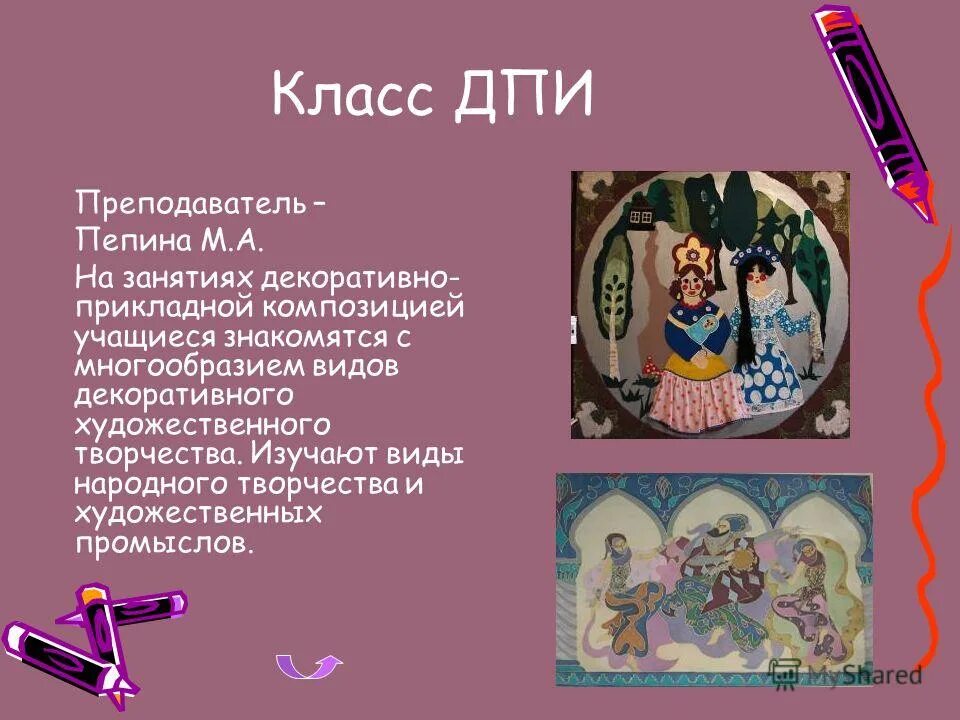 Класс ДПИ

Преподаватель –

Пепина М.А.

На занятиях декоративно-прикладной композицией учащиеся знакомятся с многообразием видов декоративного художественного творчества. Изучают виды народного творчества и художественных промыслов.

MyShared